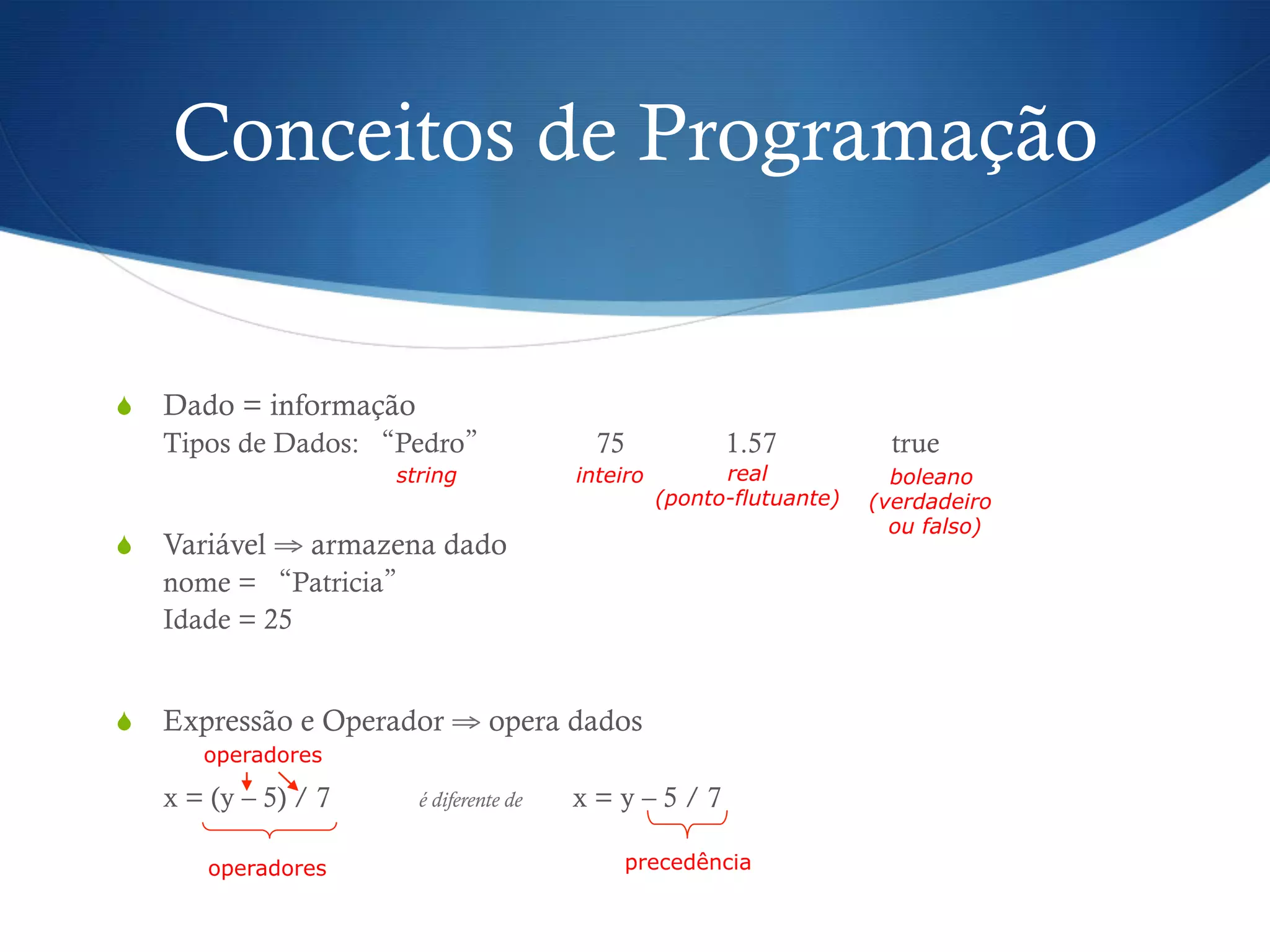 Conceitos de Programação

Dado = informação
Tipos de Dados: "Pedro" 75 1.57 true
string inteiro real (ponto-flutuante) boleano (verdadeiro ou falso)

Variável ⇒ armazena dado
nome = "Patricia"
Idade = 25

Expressão e Operador ⇒ opera dados
operadores
x = (y – 5) / 7 é diferente de x = y – 5 / 7
operadores precedência